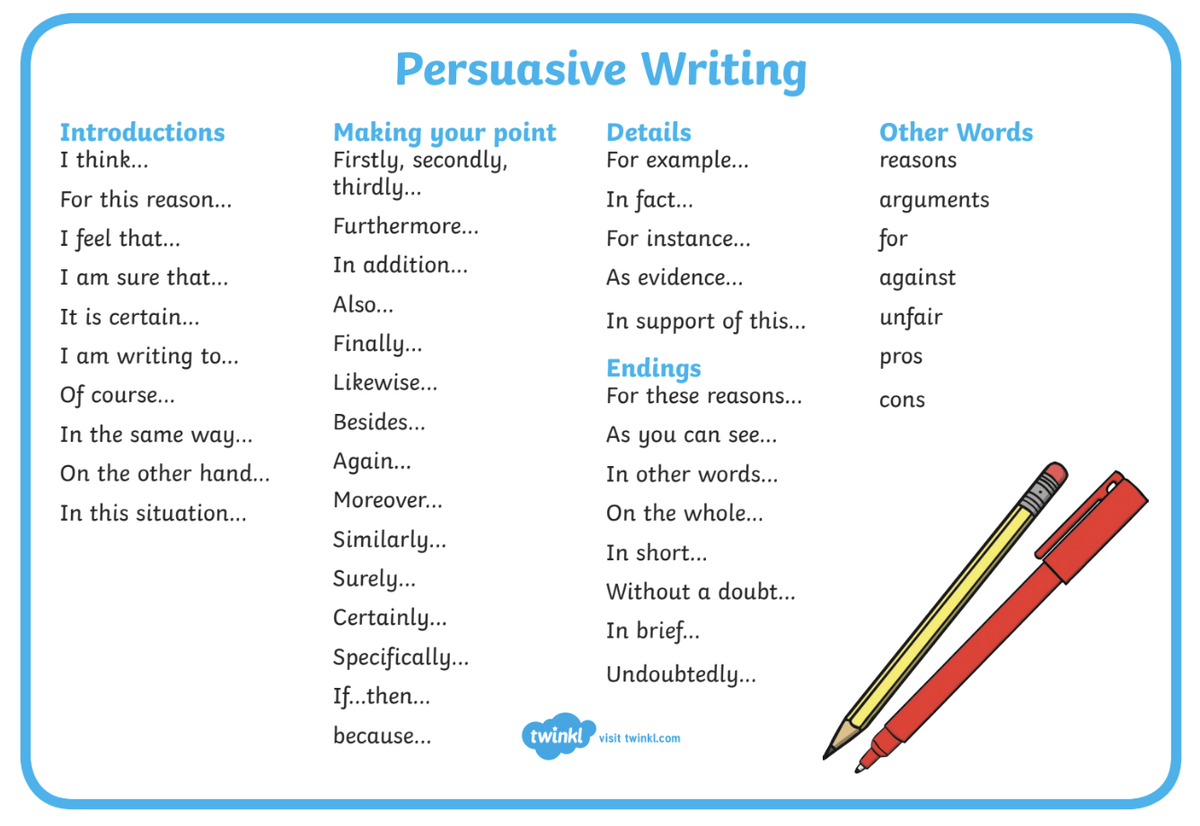 Persuasive Writing

Introductions
I think...
For this reason...
I feel that...
I am sure that...
It is certain...
I am writing to...
Of course...
In the same way...
On the other hand...
In this situation...

Making your point
Firstly, secondly, thirdly...
Furthermore...
In addition...
Also...
Finally...
Likewise...
Besides...
Again...
Moreover...
Similarly...
Surely...
Certainly...
Specifically...
If...then...
because...

Details
For example...
In fact...
For instance...
As evidence...
In support of this...

Endings
For these reasons...
As you can see...
In other words...
On the whole...
In short...
Without a doubt...
In brief...
Undoubtedly...

Other Words
reasons
arguments
for
against
unfair
pros
cons

twinkl visit twinkl.com